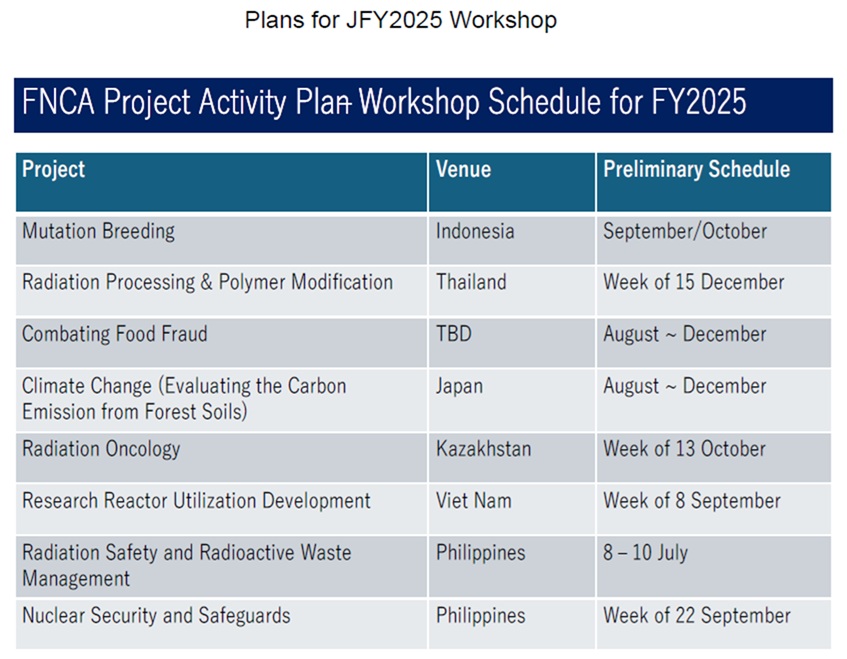 Plans for JFY2025 Workshop

FNCA Project Activity Plan Workshop Schedule for FY2025

| Project | Venue | Preliminary Schedule |
|---|---|---|
| Mutation Breeding | Indonesia | September/October |
| Radiation Processing & Polymer Modification | Thailand | Week of 15 December |
| Combating Food Fraud | TBD | August ~ December |
| Climate Change (Evaluating the Carbon Emission from Forest Soils) | Japan | August ~ December |
| Radiation Oncology | Kazakhstan | Week of 13 October |
| Research Reactor Utilization Development | Viet Nam | Week of 8 September |
| Radiation Safety and Radioactive Waste Management | Philippines | 8 – 10 July |
| Nuclear Security and Safeguards | Philippines | Week of 22 September |